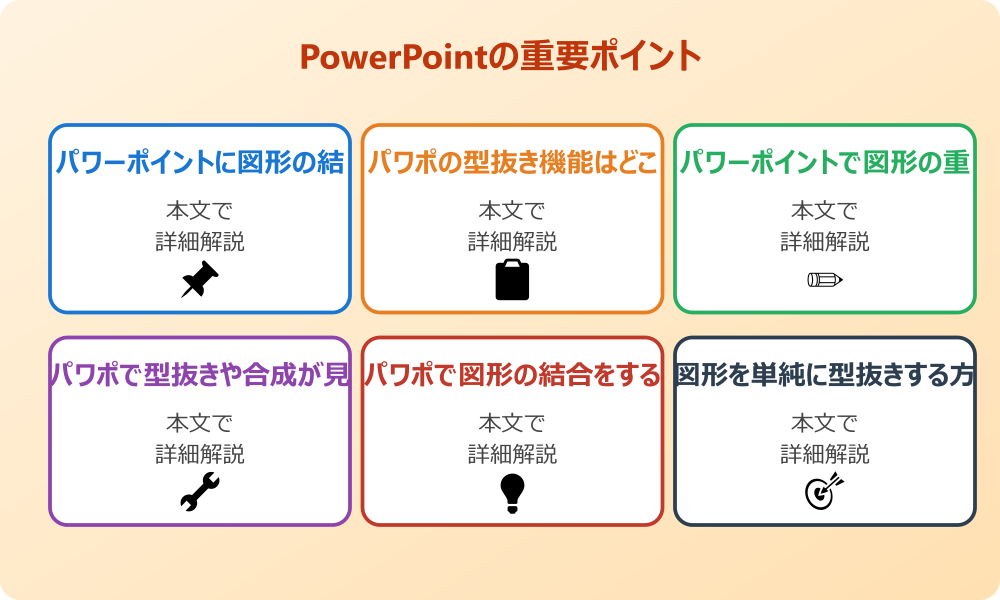 PowerPointの重要ポイント

パワーポイントに図形の結

本文で
詳細解説

パワポの型抜き機能はどこ

本文で
詳細解説

パワーポイントで図形の重

本文で
詳細解説

パワポで型抜きや合成が見

本文で
詳細解説

パワポで図形の結合をする

本文で
詳細解説

図形を単純に型抜きする方

本文で
詳細解説